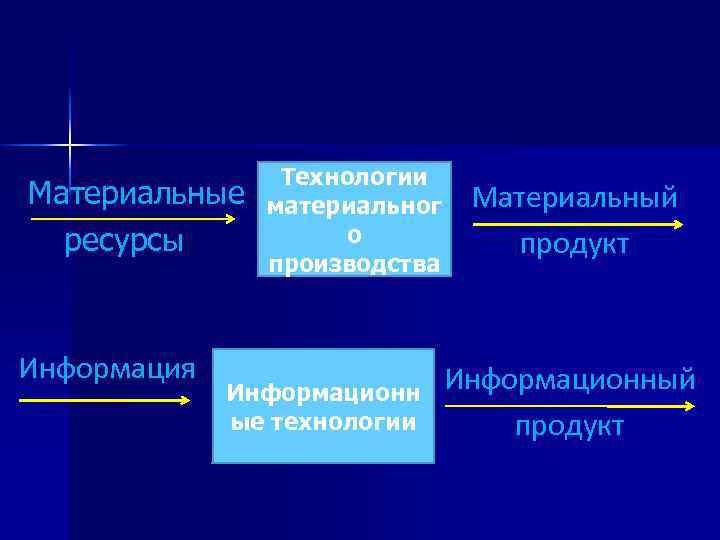 Материальные ресурсы

Технологии материального производства

Материальный продукт

Информация

Информационные технологии

Информационный продукт